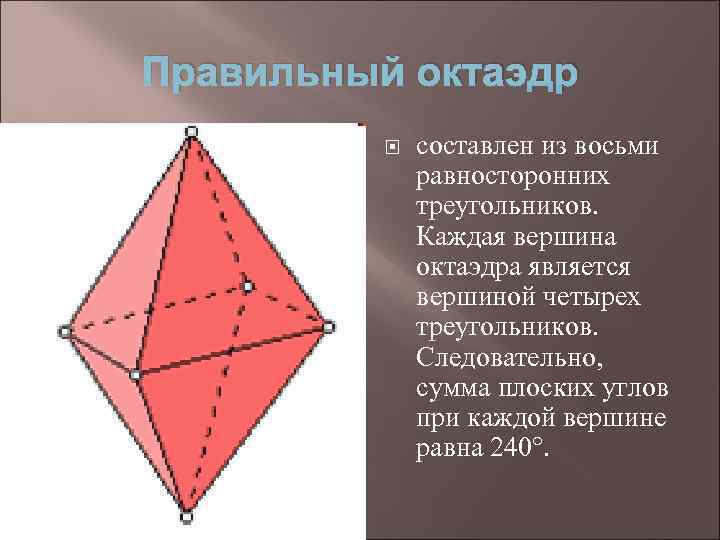 Правильный октаэдр

составлен из восьми равносторонних треугольников. Каждая вершина октаэдра является вершиной четырех треугольников. Следовательно, сумма плоских углов при каждой вершине равна 240°.